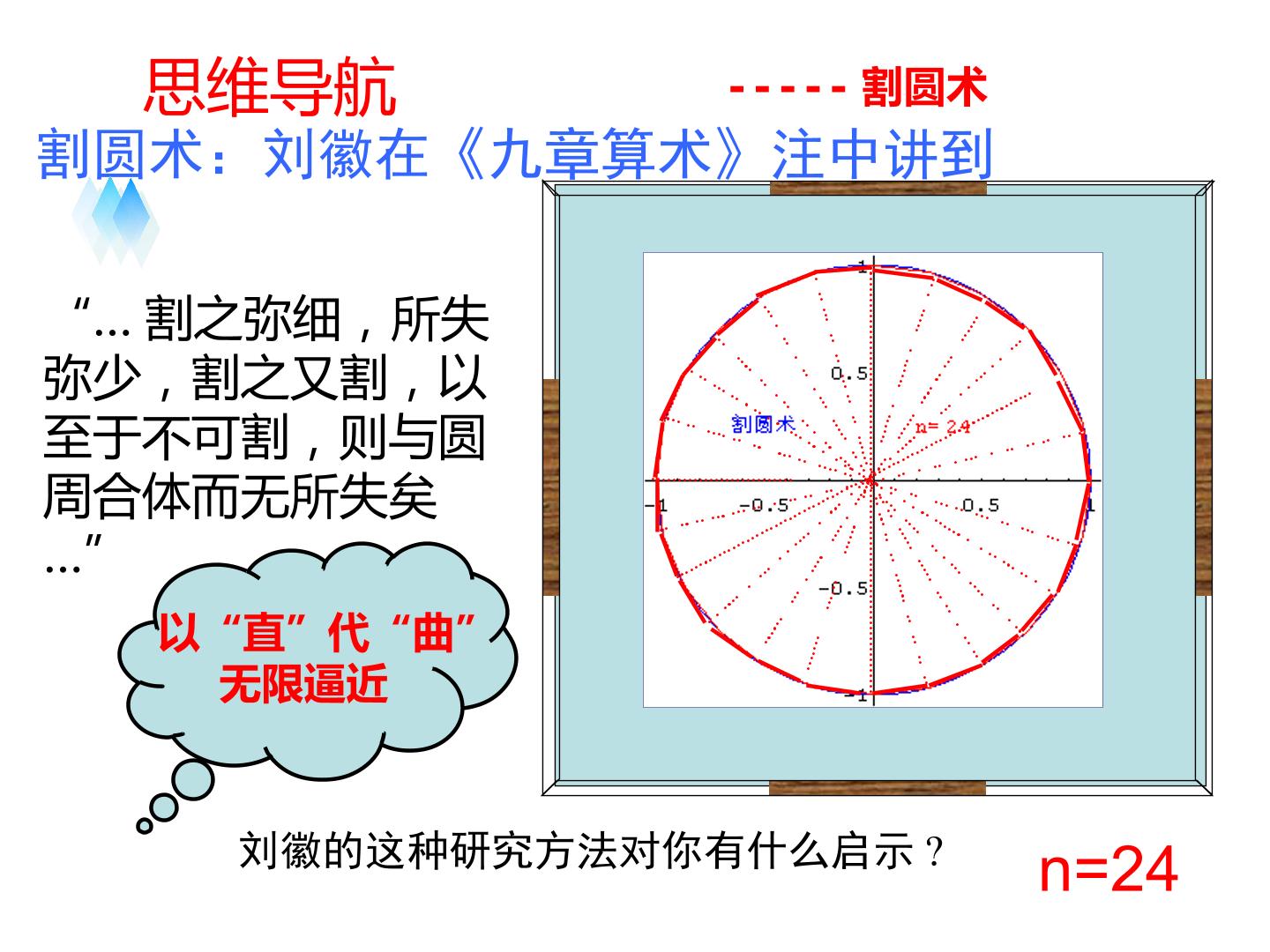 思维导航

----- 割圆术

割圆术：刘徽在《九章算术》注中讲到

“…割之弥细，所失弥少，割之又割，以至于不可割，则与圆周合体而无所失矣…”

以“直”代“曲”
无限逼近

1
0.5
割圆术
n= 24
-1
-0.5
0.5
1
-0.5
-1

刘徽的这种研究方法对你有什么启示？

n=24